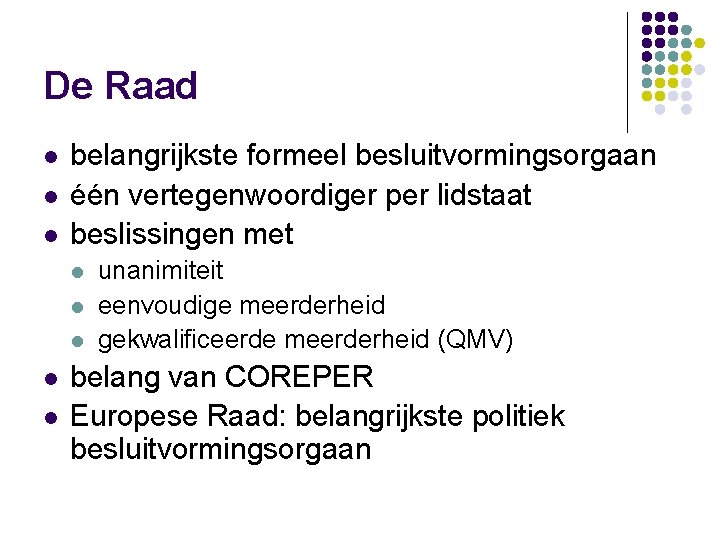 De Raad

- belangrijkste formeel besluitvormingsorgaan
- één vertegenwoordiger per lidstaat
- beslissingen met
  - unanimiteit
  - eenvoudige meerderheid
  - gekwalificeerde meerderheid (QMV)
- belang van COREPER
- Europese Raad: belangrijkste politiek besluitvormingsorgaan